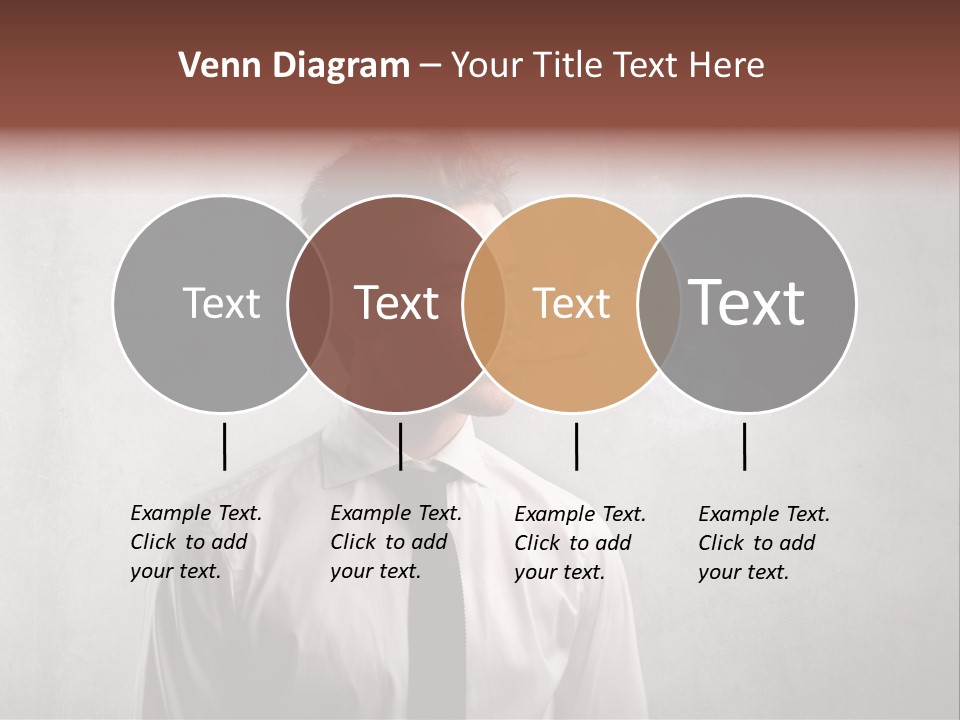 Venn Diagram – Your Title Text Here

Text

Text

Text

Text

Example Text. Click to add your text.

Example Text. Click to add your text.

Example Text. Click to add your text.

Example Text. Click to add your text.